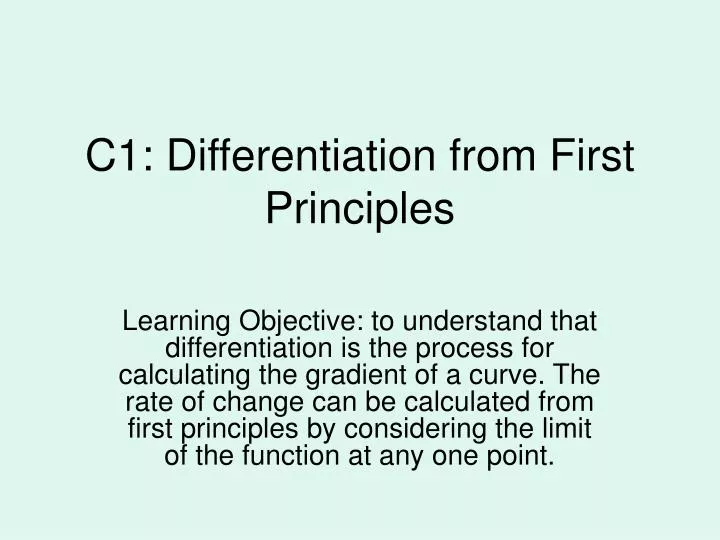 C1: Differentiation from First Principles

Learning Objective: to understand that differentiation is the process for calculating the gradient of a curve. The rate of change can be calculated from first principles by considering the limit of the function at any one point.